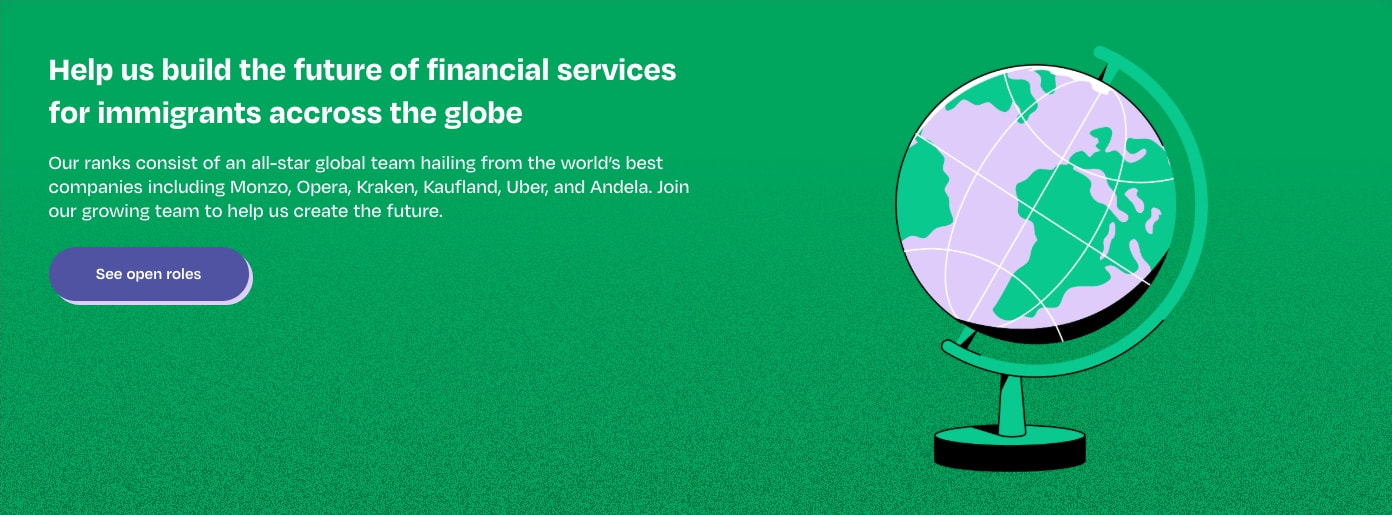 Help us build the future of financial services for immigrants accross the globe

Our ranks consist of an all-star global team hailing from the world's best companies including Monzo, Opera, Kraken, Kaufland, Uber, and Andela. Join our growing team to help us create the future.

See open roles